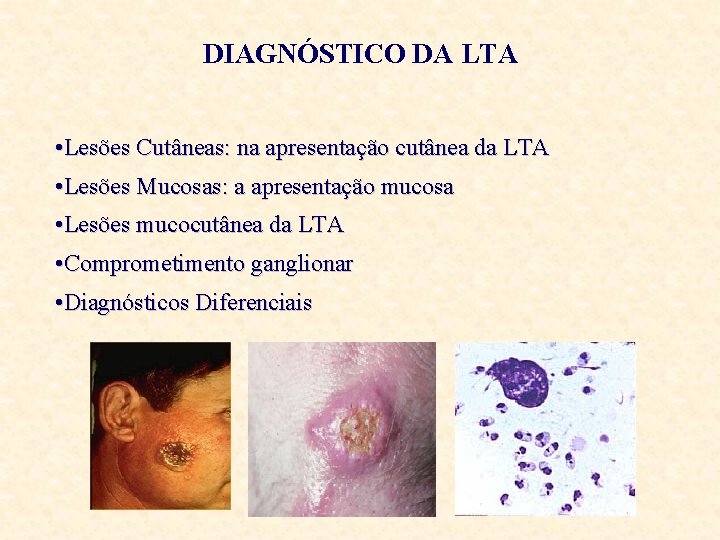 DIAGNÓSTICO DA LTA

•Lesões Cutâneas: na apresentação cutânea da LTA

•Lesões Mucosas: a apresentação mucosa

•Lesões mucocutânea da LTA

•Comprometimento ganglionar

•Diagnósticos Diferenciais